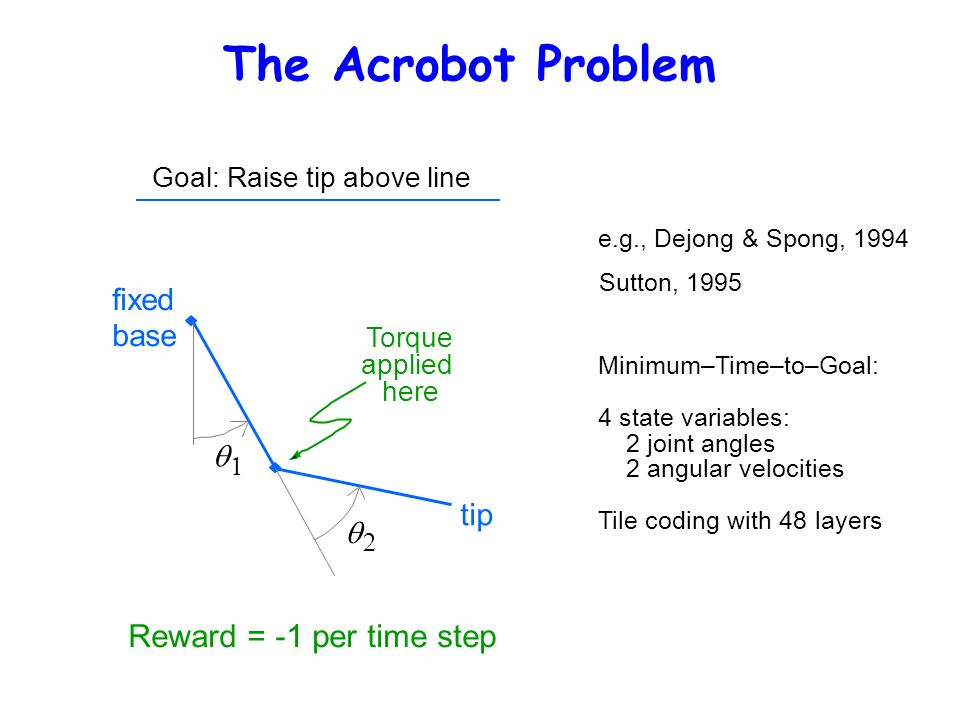 The Acrobot Problem

Goal: Raise tip above line

fixed base

Torque applied here

$\theta_1$

$\theta_2$

tip

Reward = -1 per time step

e.g., Dejong & Spong, 1994

Sutton, 1995

Minimum–Time–to–Goal:

4 state variables:
2 joint angles
2 angular velocities

Tile coding with 48 layers